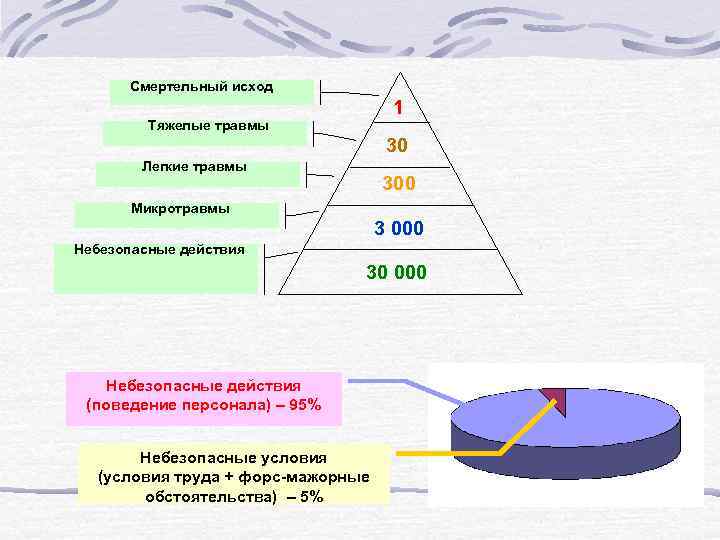 Смертельный исход

1

Тяжелые травмы

30

Легкие травмы

300

Микротравмы

3 000

Небезопасные действия

30 000

Небезопасные действия (поведение персонала) – 95%

Небезопасные условия (условия труда + форс-мажорные обстоятельства) – 5%